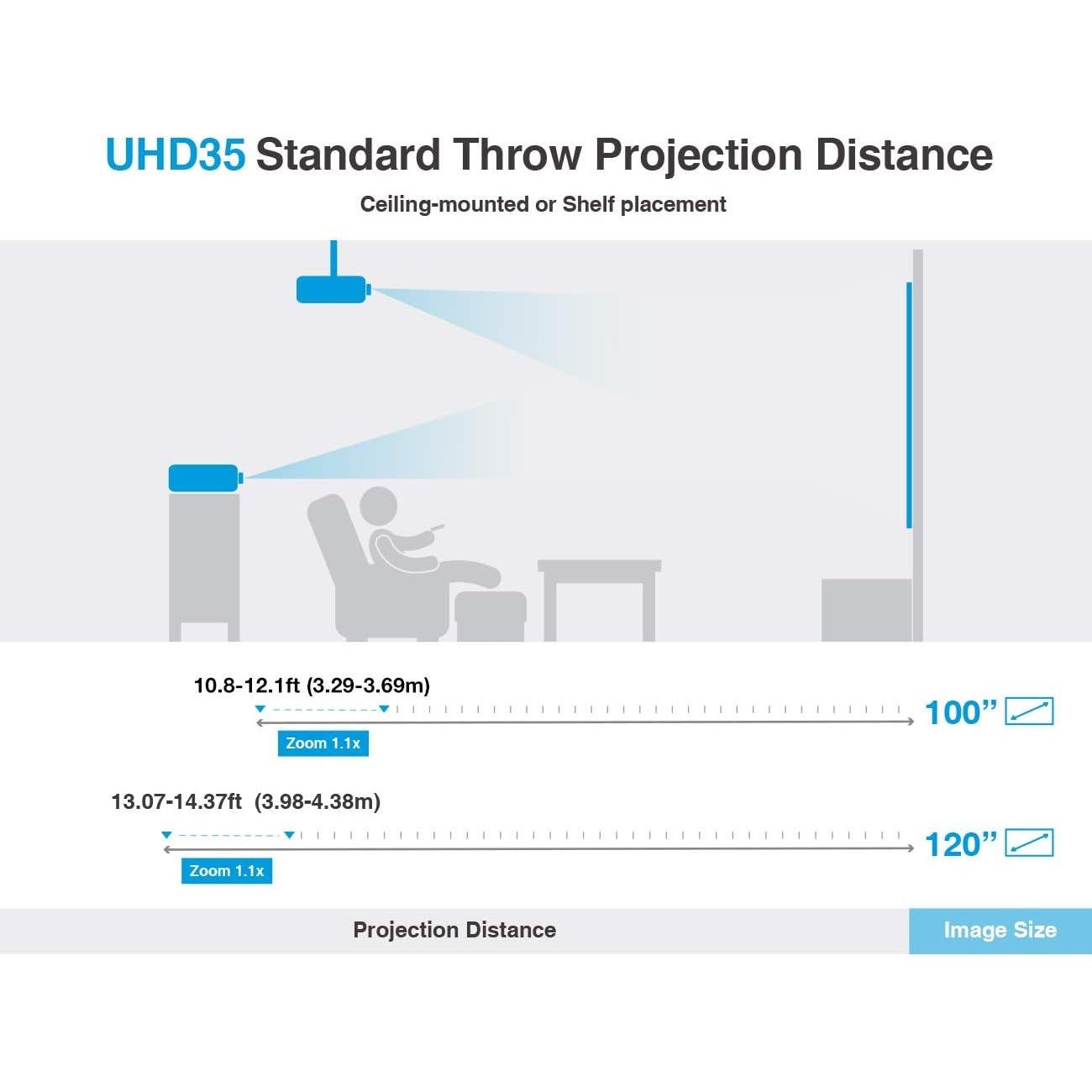 UHD35 Standard Throw Projection Distance

Ceiling-mounted or Shelf placement

10.8-12.1ft (3.29-3.69m)

Zoom 1.1x

100”

13.07-14.37ft (3.98-4.38m)

Zoom 1.1x

120”

Projection Distance

Image Size